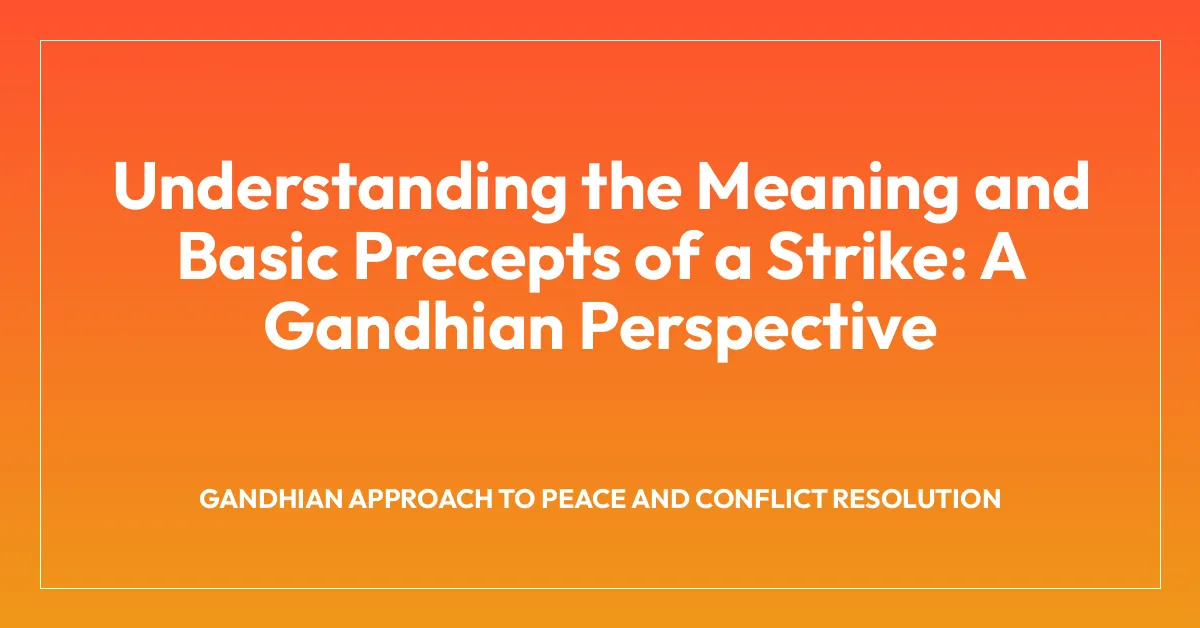 Understanding the Meaning and Basic Precepts of a Strike: A Gandhian Perspective

GANDHIAN APPROACH TO PEACE AND CONFLICT RESOLUTION